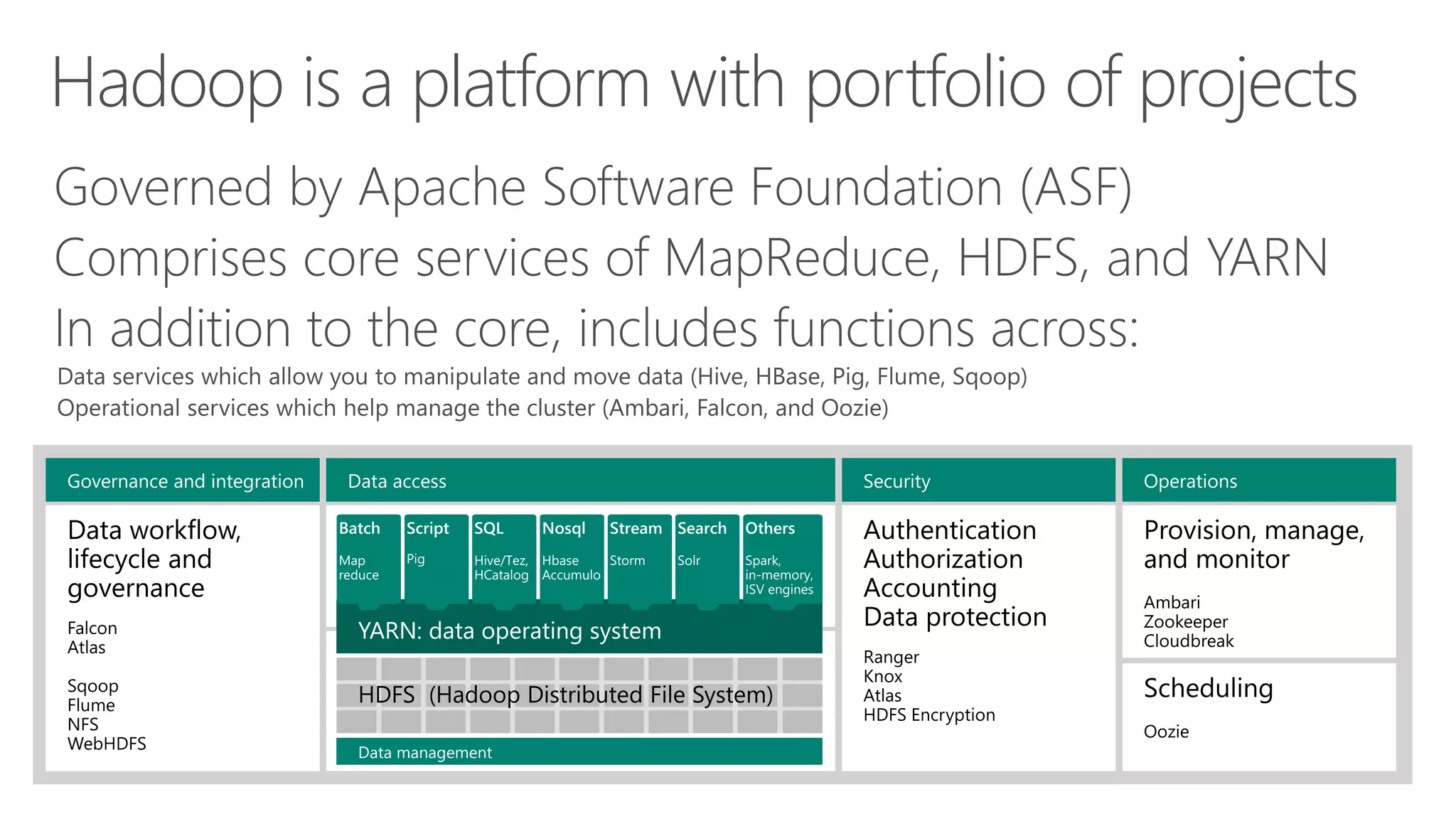 Hadoop is a platform with portfolio of projects

Governed by Apache Software Foundation (ASF)

Comprises core services of MapReduce, HDFS, and YARN

In addition to the core, includes functions across:

Data services which allow you to manipulate and move data (Hive, HBase, Pig, Flume, Sqoop)

Operational services which help manage the cluster (Ambari, Falcon, and Oozie)

Governance and integration

Data workflow, lifecycle and governance

Falcon
Atlas

Sqoop
Flume
NFS
WebHDFS

Data access

Batch
Map reduce

Script
Pig

SQL
Hive/Tez, HCatalog

Nosql
Hbase
Accumulo

Stream
Storm

Search
Solr

Others
Spark, in-memory, ISV engines

YARN: data operating system

HDFS (Hadoop Distributed File System)

Data management

Security

Authentication
Authorization
Accounting
Data protection

Ranger
Knox
Atlas
HDFS Encryption

Operations

Provision, manage, and monitor

Ambari
Zookeeper
Cloudbreak

Scheduling

Oozie